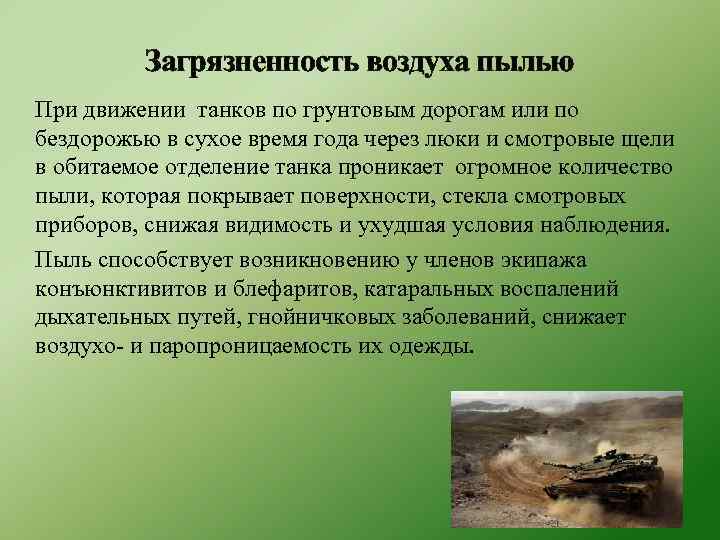 Загрязненность воздуха пылью

При движении танков по грунтовым дорогам или по бездорожью в сухое время года через люки и смотровые щели в обитаемое отделение танка проникает огромное количество пыли, которая покрывает поверхности, стекла смотровых приборов, снижая видимость и ухудшая условия наблюдения.

Пыль способствует возникновению у членов экипажа конъюнктивитов и блефаритов, катаральных воспалений дыхательных путей, гнойничковых заболеваний, снижает воздухо- и паропроницаемость их одежды.